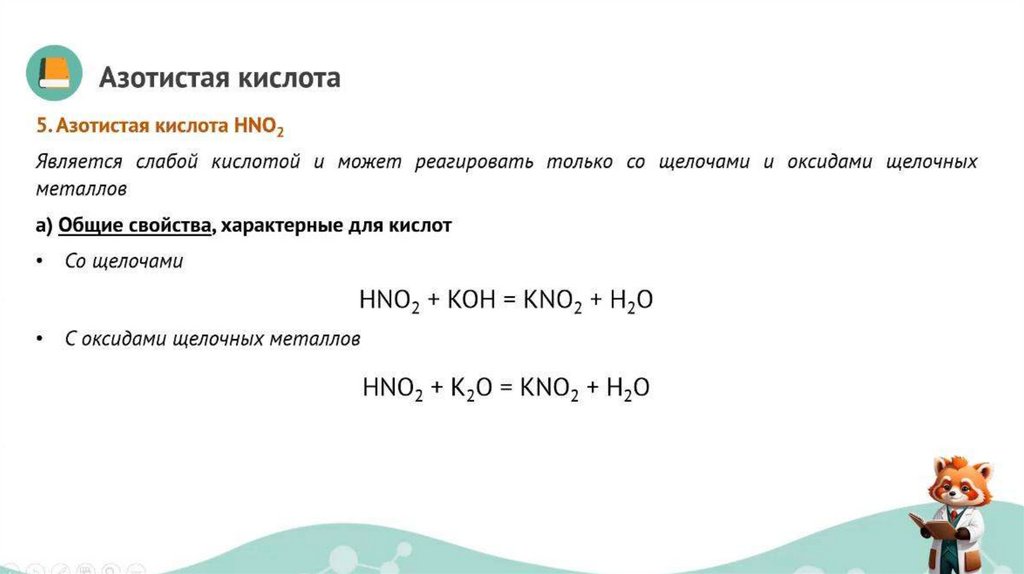 Азотистая кислота

5. Азотистая кислота $HNO_2$

Является слабой кислотой и может реагировать только со щелочами и оксидами щелочных металлов

а) Общие свойства, характерные для кислот

• Со щелочами

$HNO_2 + KOH = KNO_2 + H_2O$

• С оксидами щелочных металлов

$HNO_2 + K_2O = KNO_2 + H_2O$